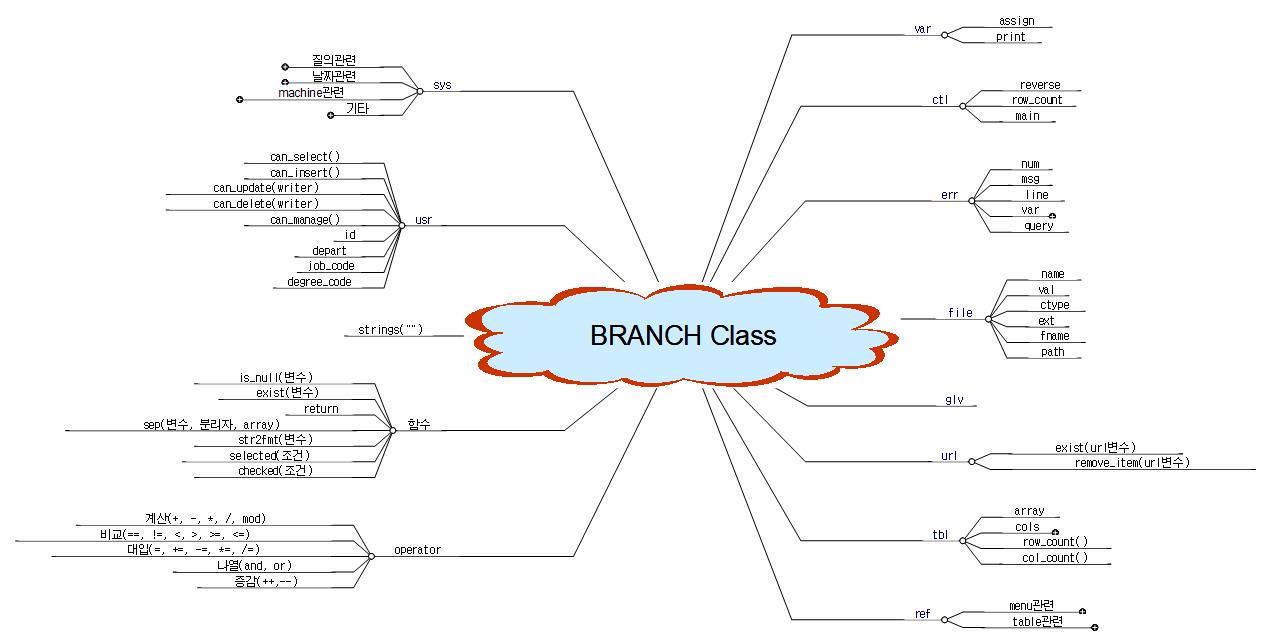 BRANCH Class

sys
질의관련
날짜관련
machine관련
기타

usr
can_select()
can_insert()
can_update(writer)
can_delete(writer)
can_manage()
id
depart
job_code
degree_code

strings("")

함수
is_null(변수)
exist(변수)
return
sep(변수, 분리자, array)
str2fmt(변수)
selected(조건)
checked(조건)

operator
계산(+, -, *, /, mod)
비교(==, !=, <, >, >=, <=)
대입(=, +=, -=, *=, /=)
나열(and, or)
증감(++,--)

var
assign
print

ctl
reverse
row_count
main

err
num
msg
line
var
query

file
name
val
ctype
ext
fname
path

glv

url
exist(url변수)
remove_item(url변수)

tbl
array
cols
row_count()
col_count()

ref
menu관련
table관련